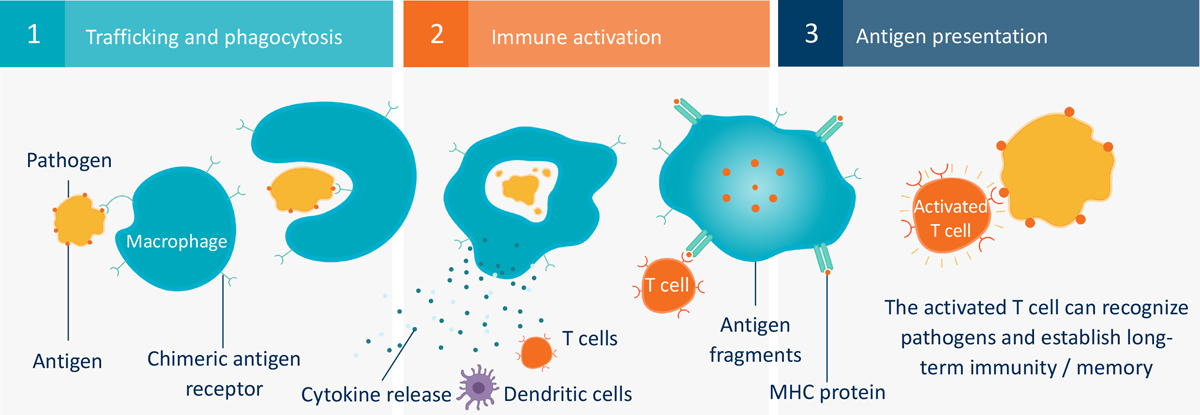 1 Trafficking and phagocytosis

2 Immune activation

3 Antigen presentation

Pathogen

Macrophage

Antigen

Chimeric antigen receptor

Cytokine release

T cells

Dendritic cells

T cell

Antigen fragments

MHC protein

Activated T cell

The activated T cell can recognize pathogens and establish long-term immunity / memory